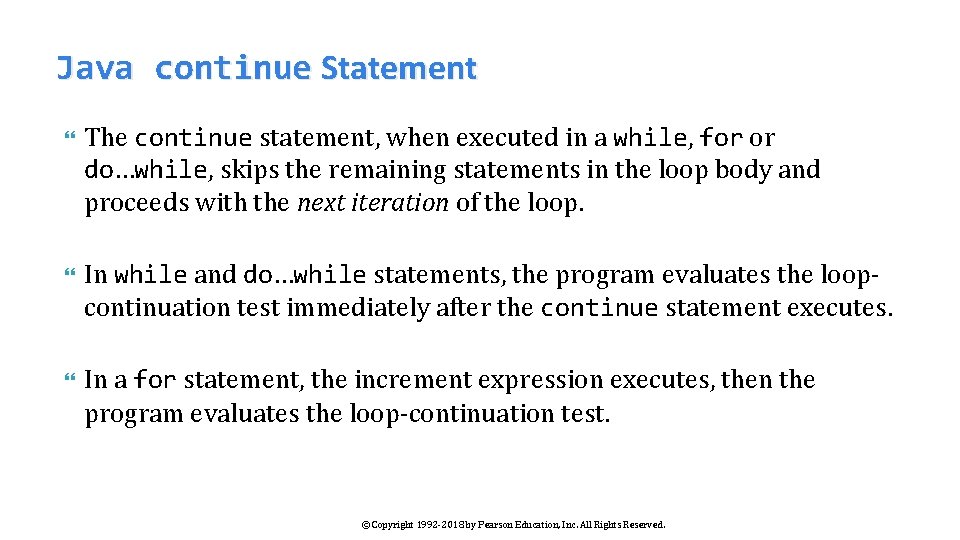 Java continue Statement

The continue statement, when executed in a while, for or do…while, skips the remaining statements in the loop body and proceeds with the next iteration of the loop.

In while and do…while statements, the program evaluates the loop-continuation test immediately after the continue statement executes.

In a for statement, the increment expression executes, then the program evaluates the loop-continuation test.

©Copyright 1992-2018 by Pearson Education, Inc. All Rights Reserved.